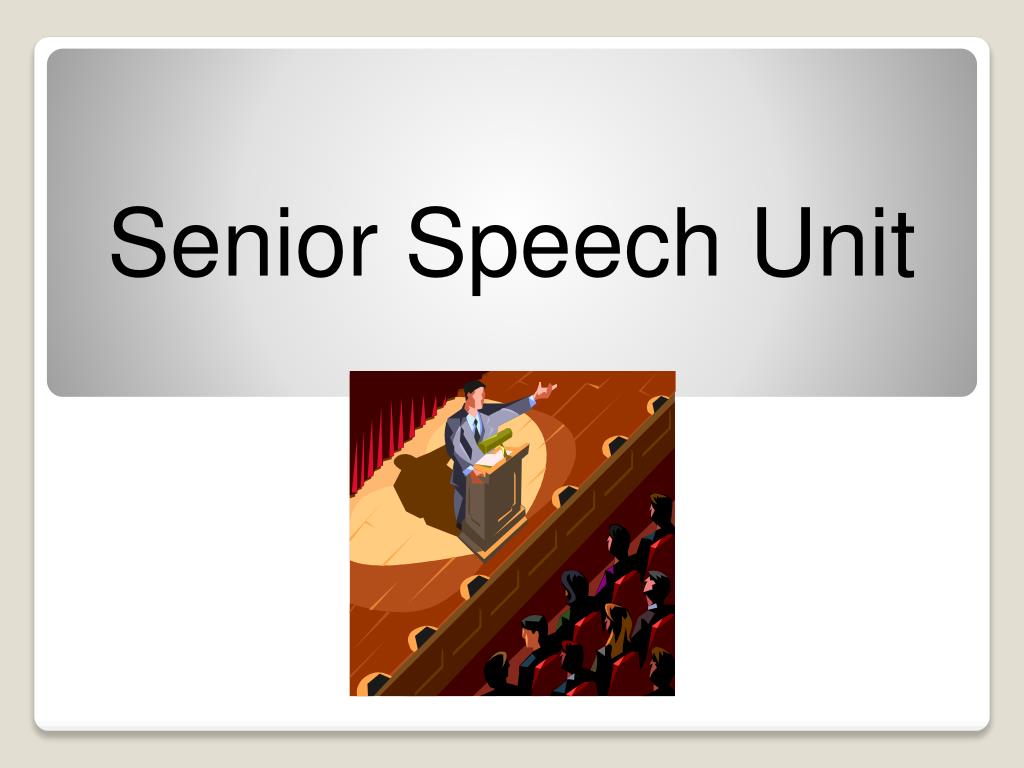 Senior Speech Unit